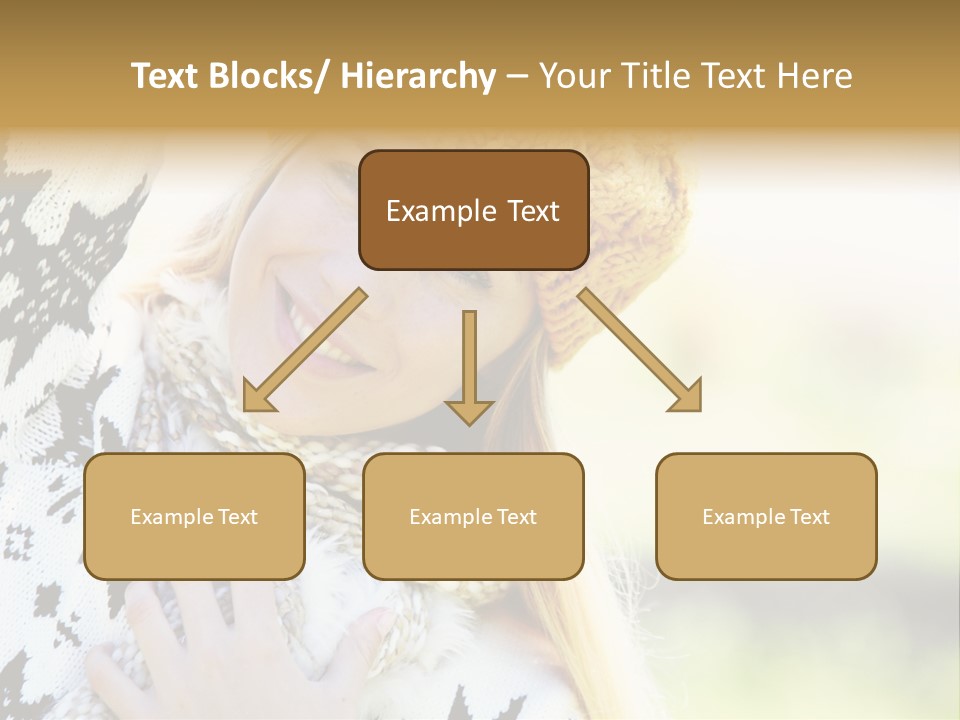 Text Blocks/ Hierarchy – Your Title Text Here

Example Text

Example Text

Example Text

Example Text